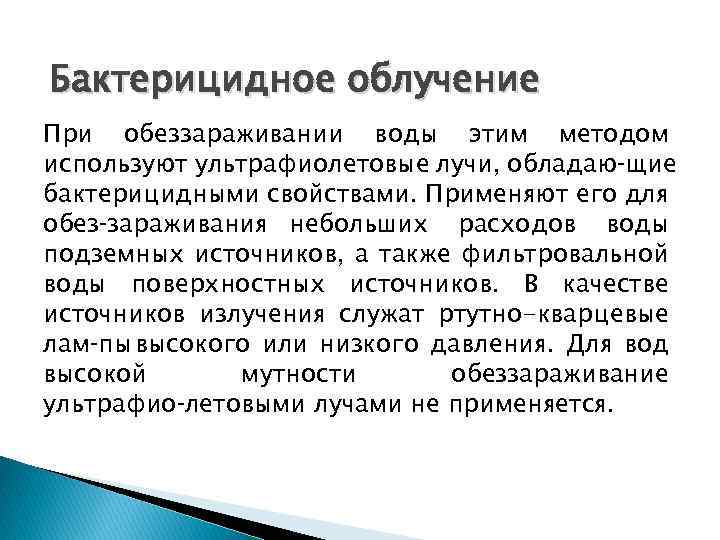 Бактерицидное облучение

При обеззараживании воды этим методом используют ультрафиолетовые лучи, обладаю-щие бактерицидными свойствами. Применяют его для обез-зараживания небольших расходов воды подземных источников, а также фильтровальной воды поверхностных источников. В качестве источников излучения служат ртутно–кварцевые лам-пы высокого или низкого давления. Для вод высокой мутности обеззараживание ультрафио-летовыми лучами не применяется.